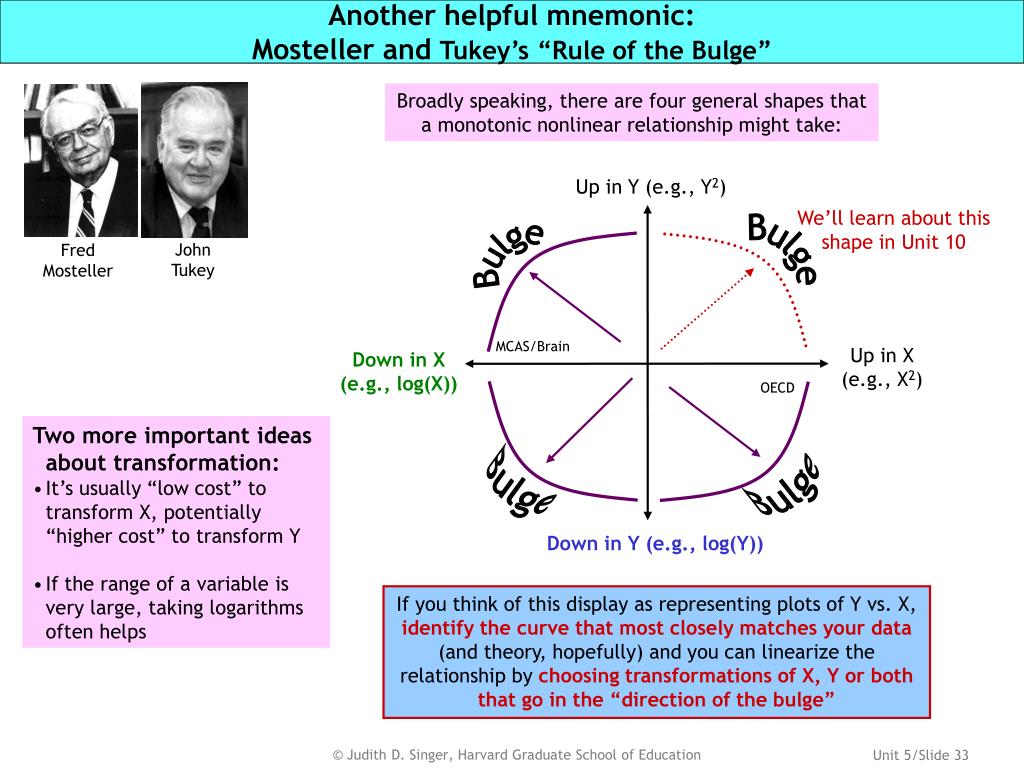 Another helpful mnemonic:
Mosteller and Tukey's "Rule of the Bulge"

Fred Mosteller

John Tukey

Broadly speaking, there are four general shapes that a monotonic nonlinear relationship might take:

Up in Y (e.g., $Y^2$)

We'll learn about this shape in Unit 10

Bulge

Bulge

MCAS/Brain

Down in X (e.g., log(X))

Up in X (e.g., $X^2$)

OECD

Bulge

Bulge

Down in Y (e.g., log(Y))

Two more important ideas about transformation:
• It's usually "low cost" to transform X, potentially "higher cost" to transform Y

• If the range of a variable is very large, taking logarithms often helps

If you think of this display as representing plots of Y vs. X, identify the curve that most closely matches your data (and theory, hopefully) and you can linearize the relationship by choosing transformations of X, Y or both that go in the "direction of the bulge"

© Judith D. Singer, Harvard Graduate School of Education

Unit 5/Slide 33